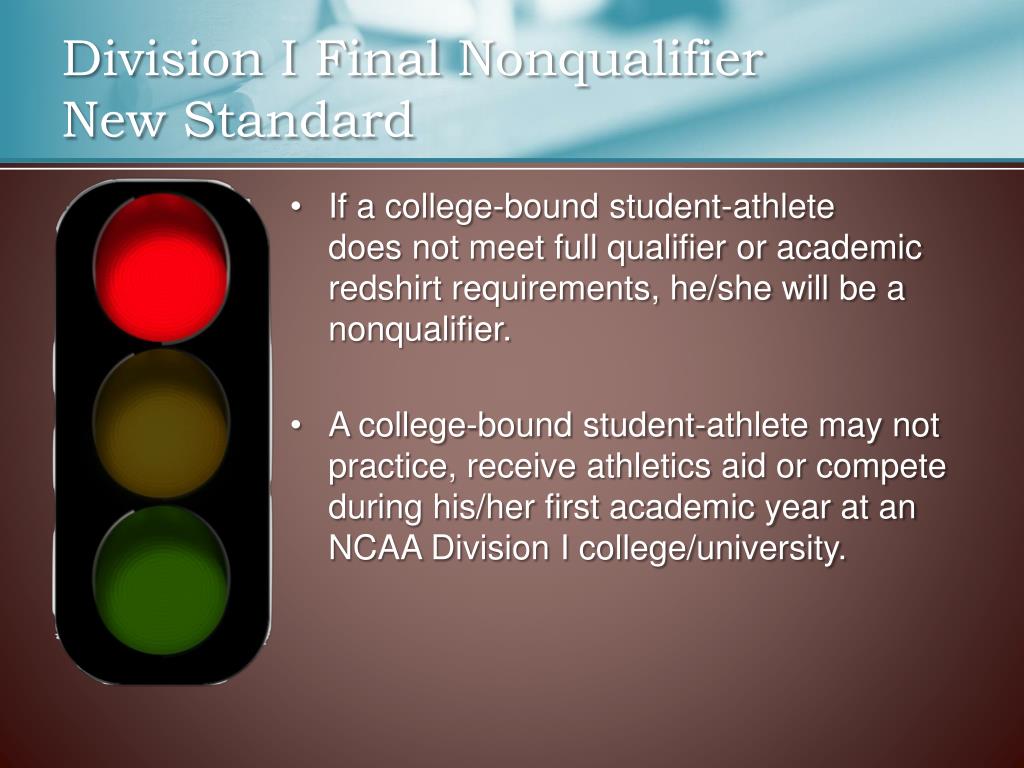 Division I Final Nonqualifier
New Standard

• If a college-bound student-athlete does not meet full qualifier or academic redshirt requirements, he/she will be a nonqualifier.

• A college-bound student-athlete may not practice, receive athletics aid or compete during his/her first academic year at an NCAA Division I college/university.